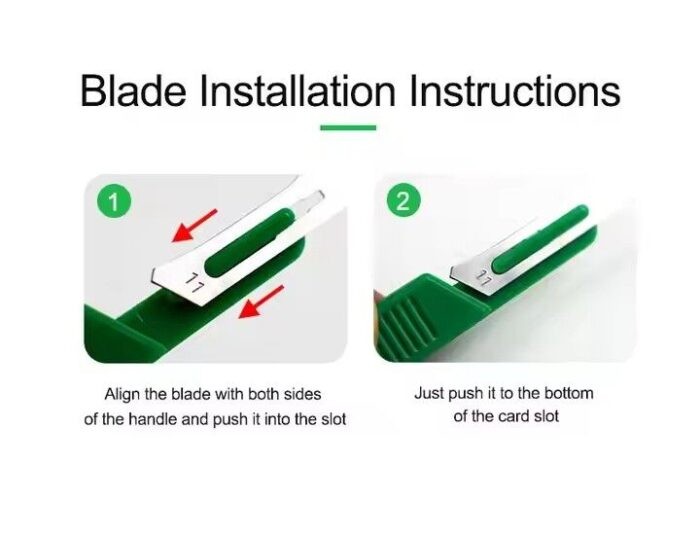 Blade Installation Instructions

1

11

Align the blade with both sides of the handle and push it into the slot

2

11

Just push it to the bottom of the card slot